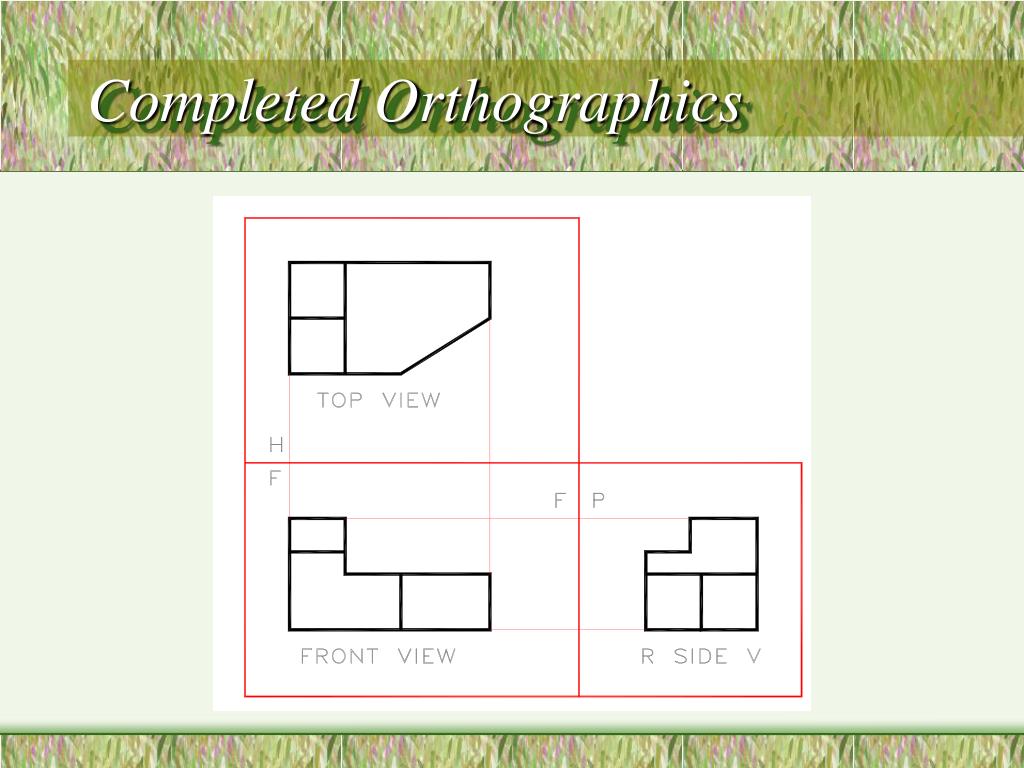 Completed Orthographics

TOP VIEW

H

F

F P

FRONT VIEW

R SIDE V